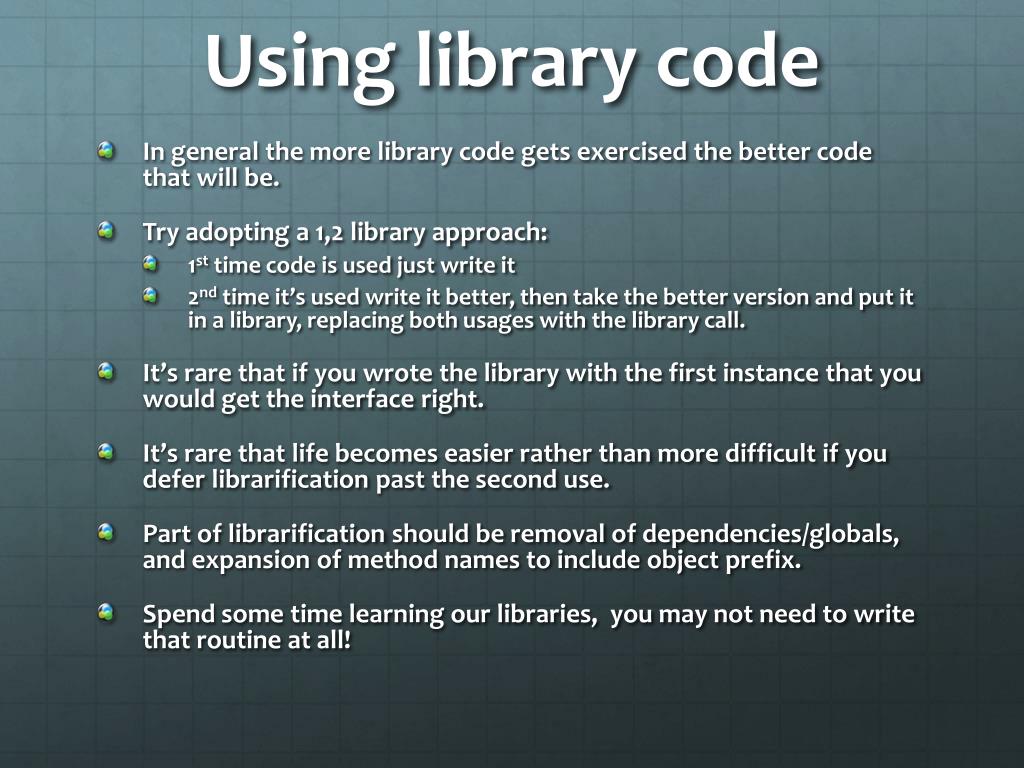 Using library code

In general the more library code gets exercised the better code that will be.

Try adopting a 1,2 library approach:

1st time code is used just write it

2nd time it's used write it better, then take the better version and put it in a library, replacing both usages with the library call.

It's rare that if you wrote the library with the first instance that you would get the interface right.

It's rare that life becomes easier rather than more difficult if you defer librarification past the second use.

Part of librarification should be removal of dependencies/globals, and expansion of method names to include object prefix.

Spend some time learning our libraries, you may not need to write that routine at all!